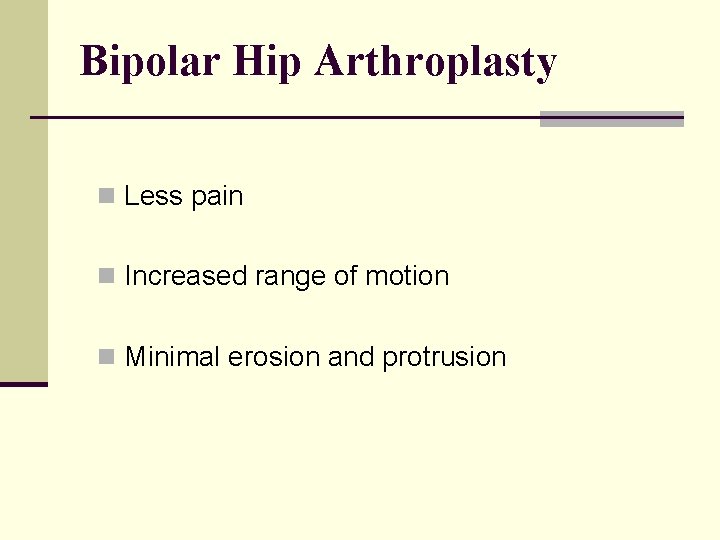 Bipolar Hip Arthroplasty

Less pain

Increased range of motion

Minimal erosion and protrusion